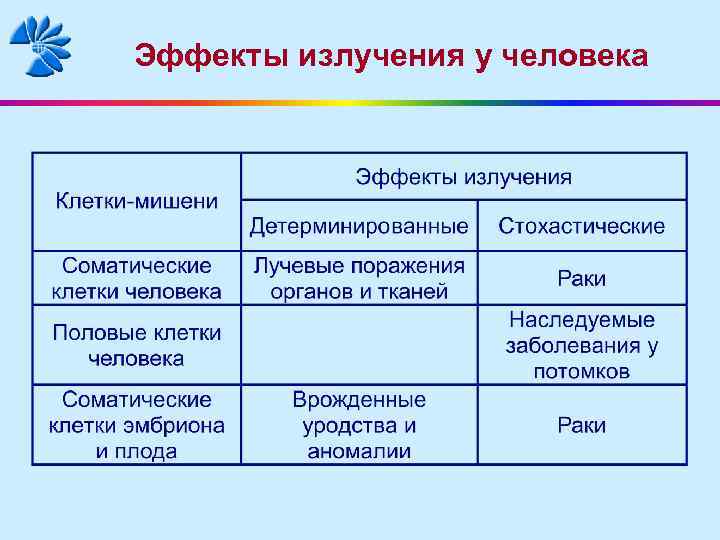 Эффекты излучения у человека

| Клетки-мишени | Эффекты излучения | |
|---|---|---|
| | Детерминированные | Стохастические |
| Соматические клетки человека | Лучевые поражения органов и тканей | Раки |
| Половые клетки человека | | Наследуемые заболевания у потомков |
| Соматические клетки эмбриона и плода | Врожденные уродства и аномалии | Раки |